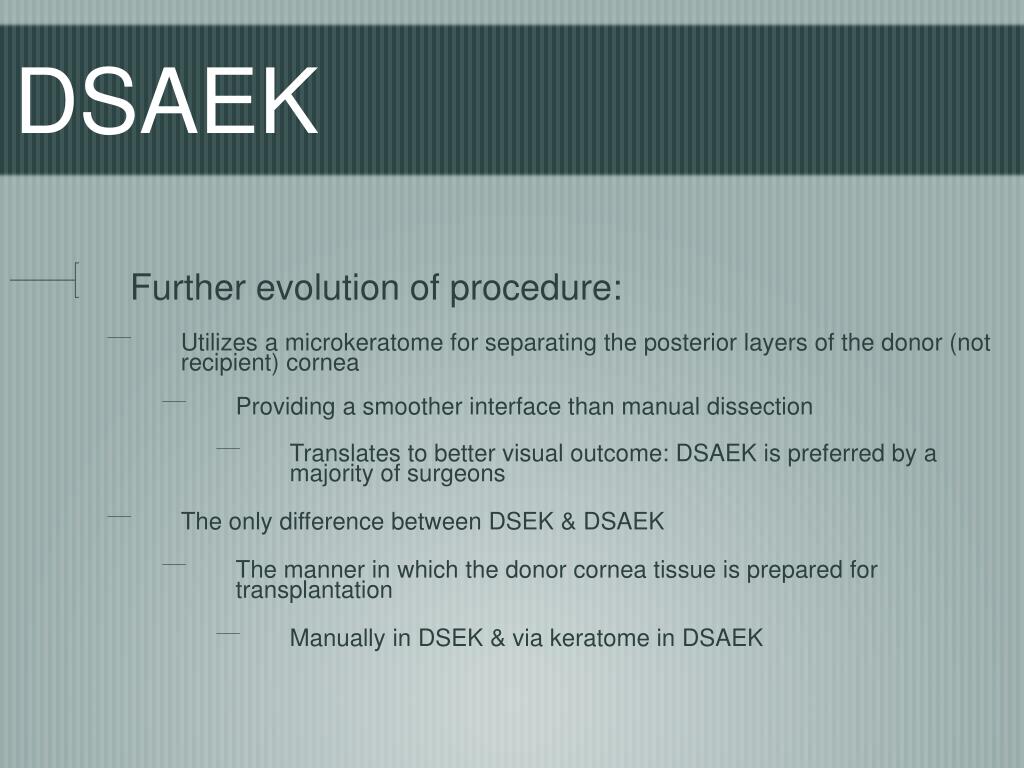 DSAEK

Further evolution of procedure:

Utilizes a microkeratome for separating the posterior layers of the donor (not recipient) cornea

Providing a smoother interface than manual dissection

Translates to better visual outcome: DSAEK is preferred by a majority of surgeons

The only difference between DSEK & DSAEK

The manner in which the donor cornea tissue is prepared for transplantation

Manually in DSEK & via keratome in DSAEK